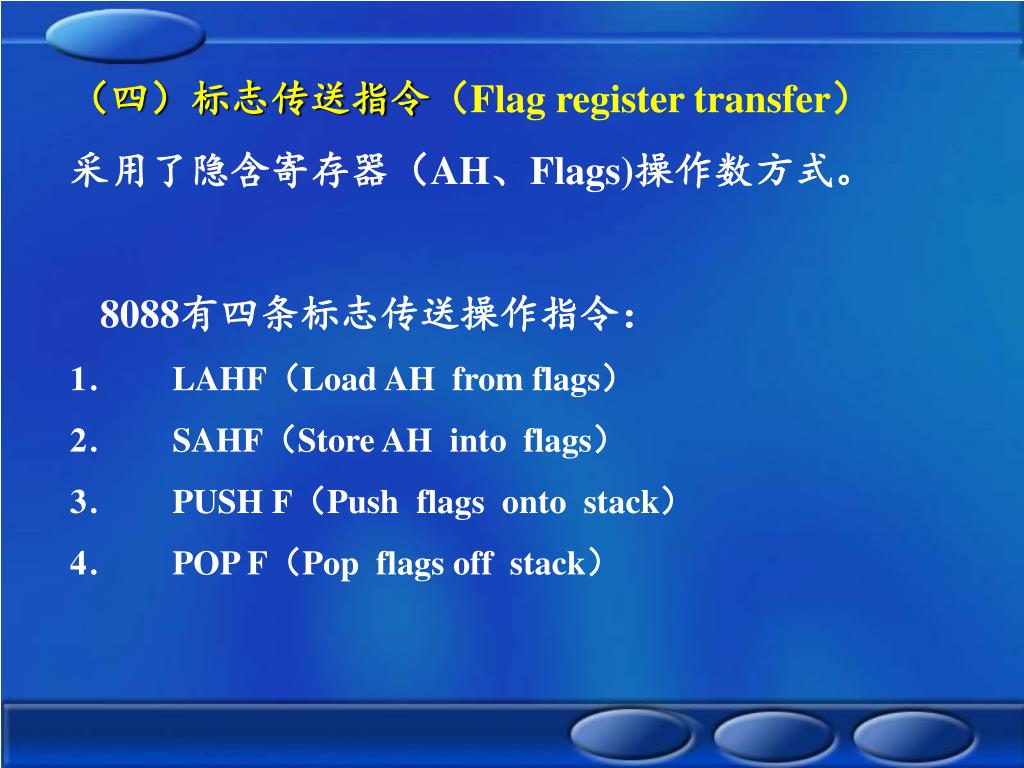 （四）标志传送指令（Flag register transfer）

采用了隐含寄存器（AH、Flags)操作数方式。

8088有四条标志传送操作指令：

1. LAHF（Load AH from flags）

2. SAHF（Store AH into flags）

3. PUSH F（Push flags onto stack）

4. POP F（Pop flags off stack）